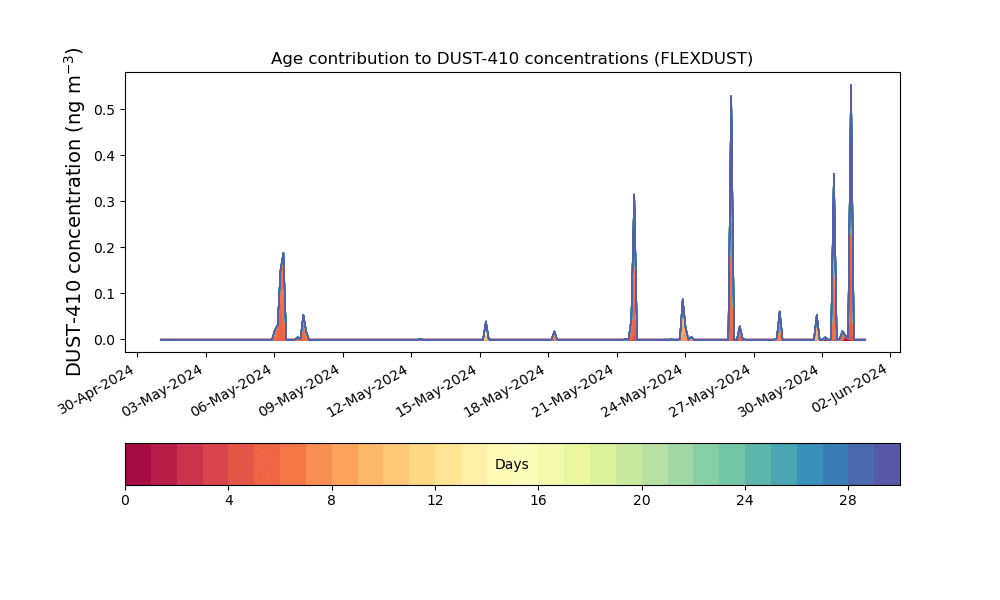 Age contribution to DUST-410 concentrations (FLEXDUST)

DUST-410 concentration (ng m$^{-3}$)

0.5
0.4
0.3
0.2
0.1
0.0

30-Apr-2024
03-May-2024
06-May-2024
09-May-2024
12-May-2024
15-May-2024
18-May-2024
21-May-2024
24-May-2024
27-May-2024
30-May-2024
02-Jun-2024

Days

0
4
8
12
16
20
24
28